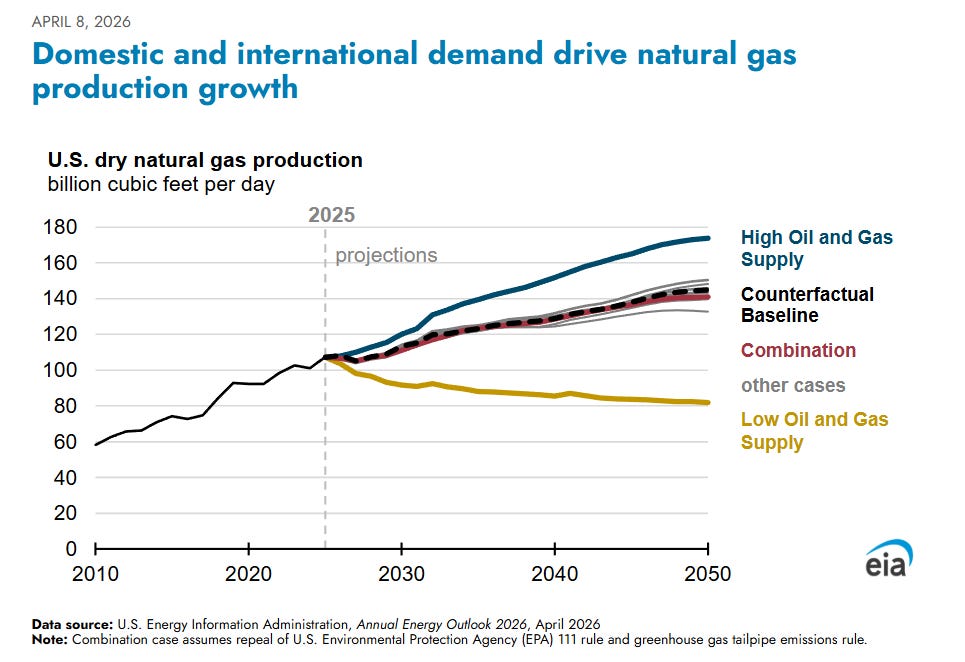 APRIL 8, 2026

Domestic and international demand drive natural gas production growth

U.S. dry natural gas production
billion cubic feet per day

2025

projections

180
160
140
120
100
80
60
40
20
0

2010
2020
2030
2040
2050

High Oil and Gas Supply

Counterfactual Baseline

Combination

other cases

Low Oil and Gas Supply

eia

Data source: U.S. Energy Information Administration, Annual Energy Outlook 2026, April 2026
Note: Combination case assumes repeal of U.S. Environmental Protection Agency (EPA) 111 rule and greenhouse gas tailpipe emissions rule.